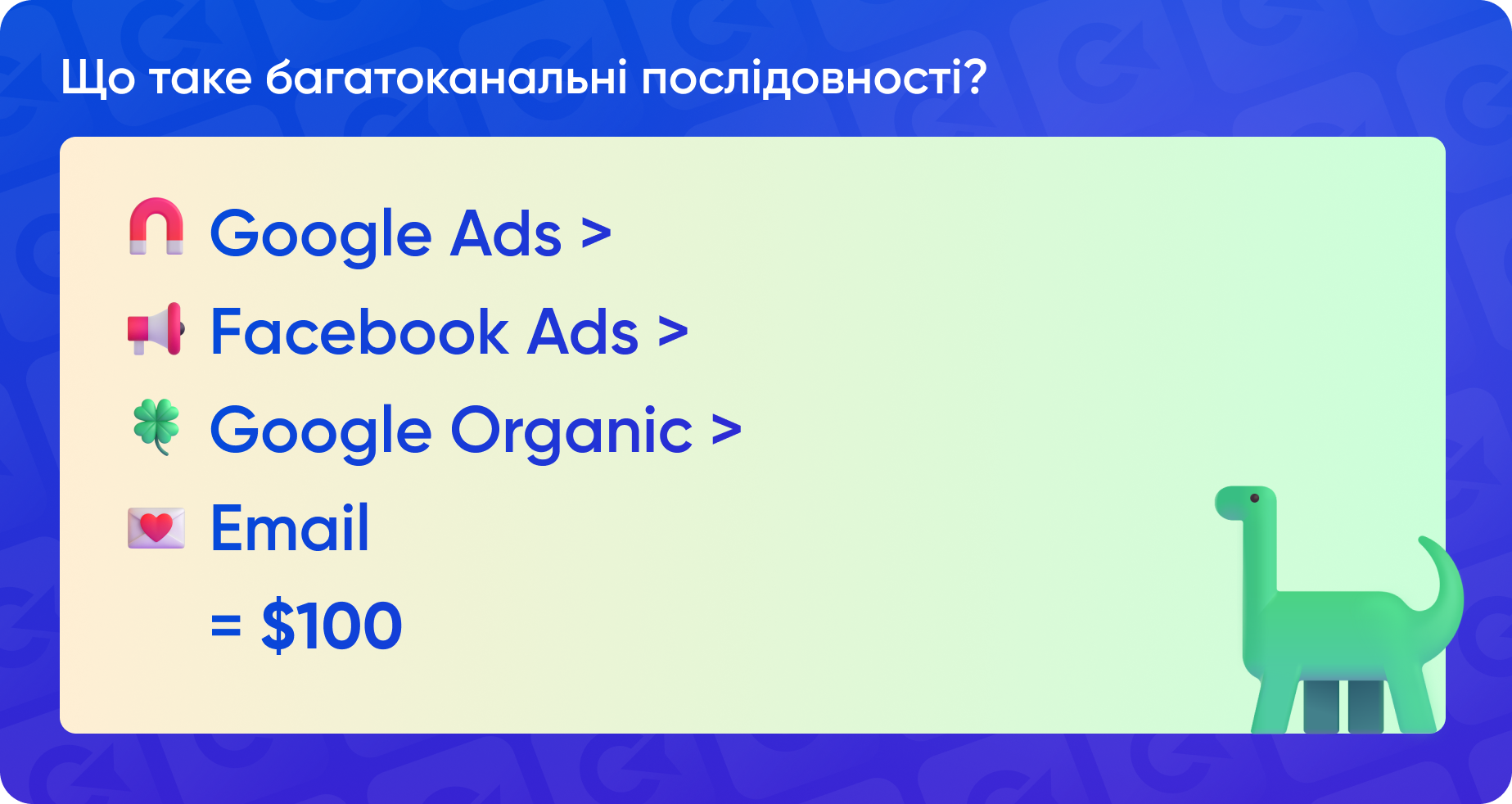 Що таке багатоканальні послідовності?

Google Ads >
Facebook Ads >
Google Organic >
Email
= $100